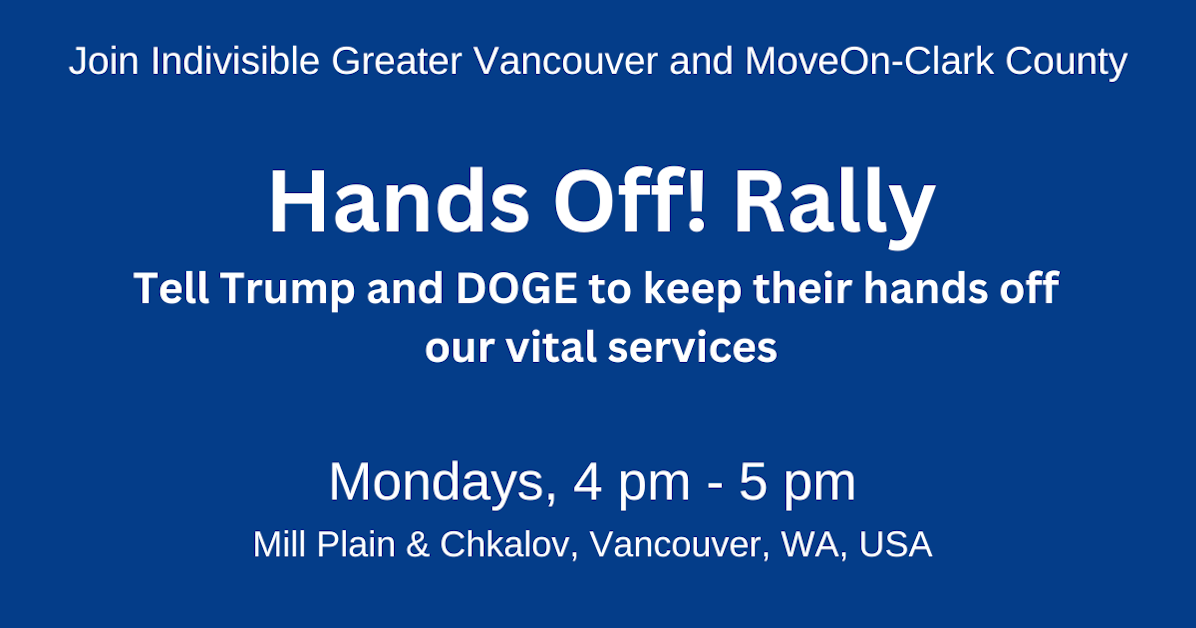 Join Indivisible Greater Vancouver and MoveOn-Clark County

Hands Off! Rally

Tell Trump and DOGE to keep their hands off our vital services

Mondays, 4 pm - 5 pm

Mill Plain & Chkalov, Vancouver, WA, USA